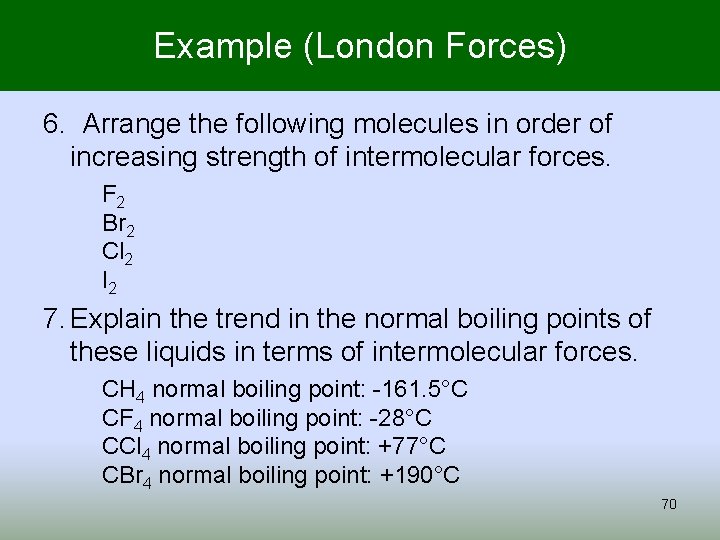 Example (London Forces)

6. Arrange the following molecules in order of increasing strength of intermolecular forces.

$F_2$
$Br_2$
$Cl_2$
$I_2$

7. Explain the trend in the normal boiling points of these liquids in terms of intermolecular forces.

$CH_4$ normal boiling point: -161.5°C
$CF_4$ normal boiling point: -28°C
$CCl_4$ normal boiling point: +77°C
$CBr_4$ normal boiling point: +190°C

70